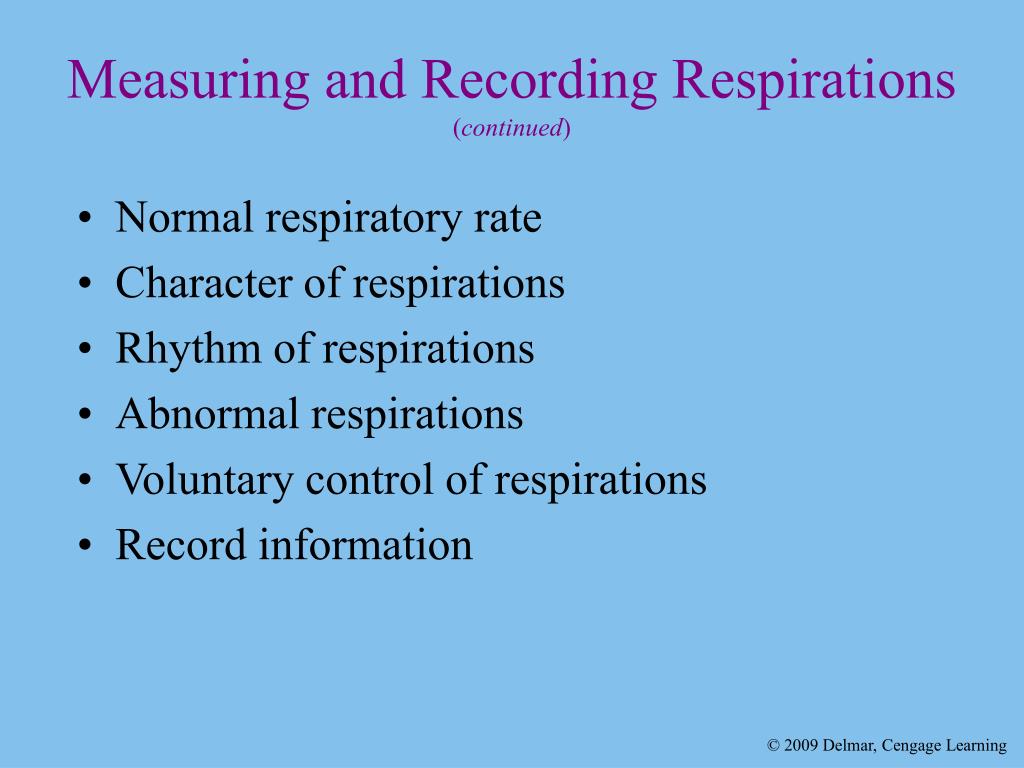 Measuring and Recording Respirations
(continued)

• Normal respiratory rate
• Character of respirations
• Rhythm of respirations
• Abnormal respirations
• Voluntary control of respirations
• Record information

© 2009 Delmar, Cengage Learning